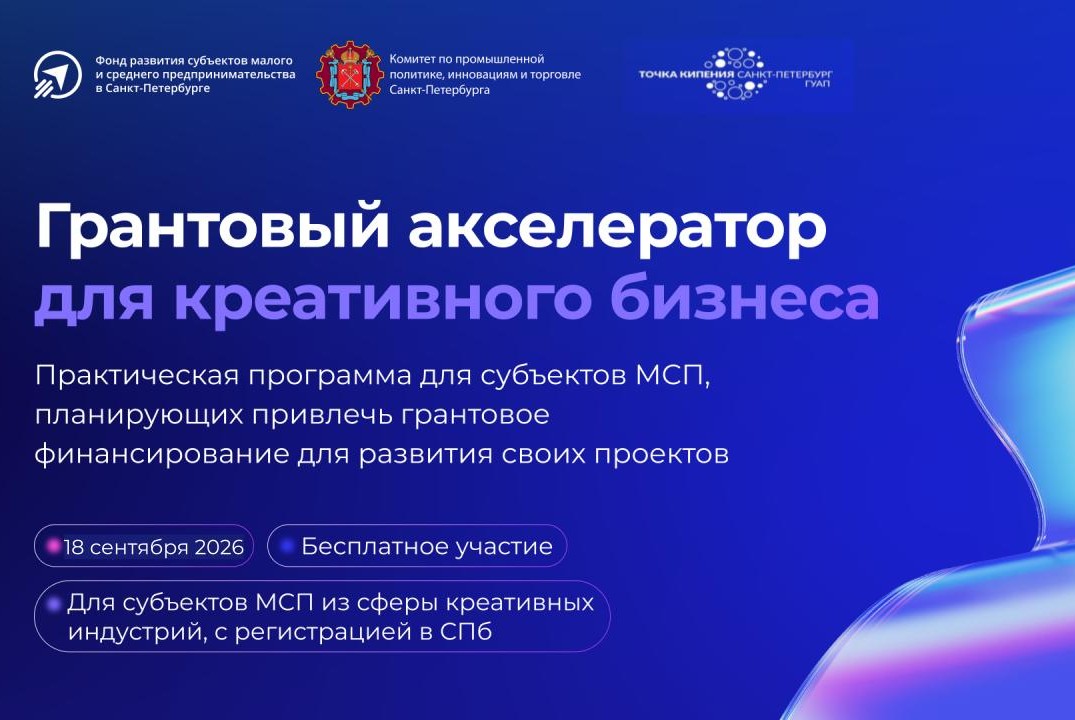 Фонд развития субъектов малого и среднего предпринимательства в Санкт-Петербурге

Комитет по промышленной политике, инновациям и торговле Санкт-Петербурга

ТОЧКА КИПЕНИЯ САНКТ-ПЕТЕРБУРГ ГУАП

Грантовый акселератор для креативного бизнеса

Практическая программа для субъектов МСП, планирующих привлечь грантовое финансирование для развития своих проектов

18 сентября 2026

Бесплатное участие

Для субъектов МСП из сферы креативных индустрий, с регистрацией в СПб